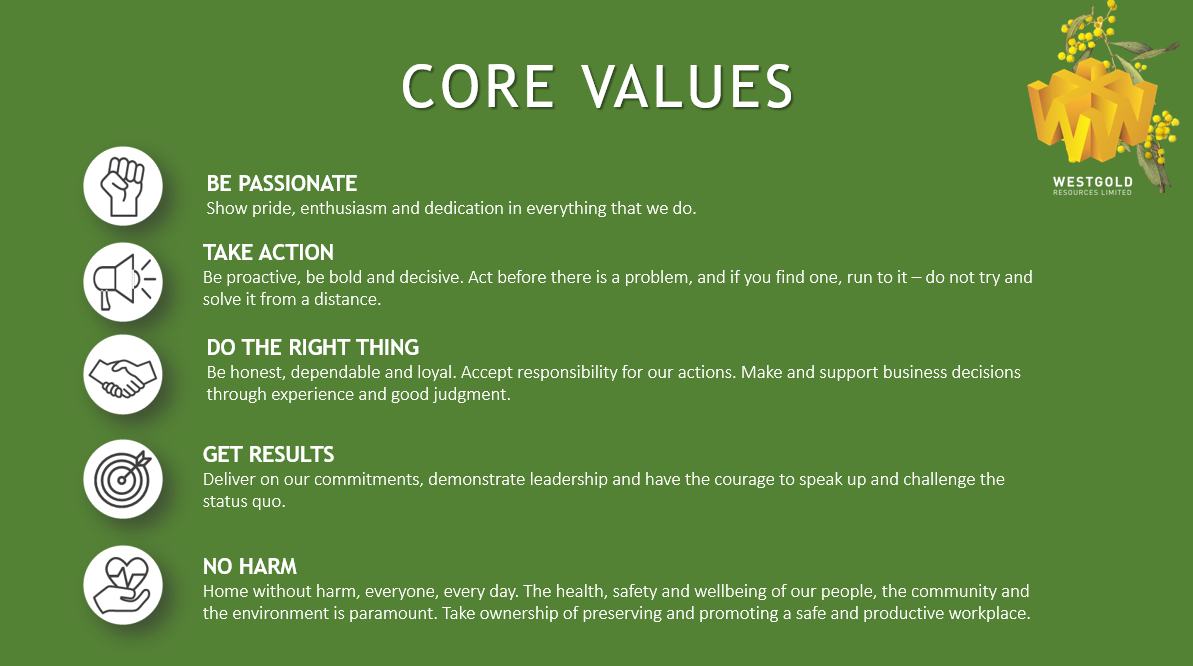 CORE VALUES

WESTGOLD
RESOURCES LIMITED

BE PASSIONATE
Show pride, enthusiasm and dedication in everything that we do.

TAKE ACTION
Be proactive, be bold and decisive. Act before there is a problem, and if you find one, run to it – do not try and solve it from a distance.

DO THE RIGHT THING
Be honest, dependable and loyal. Accept responsibility for our actions. Make and support business decisions through experience and good judgment.

GET RESULTS
Deliver on our commitments, demonstrate leadership and have the courage to speak up and challenge the status quo.

NO HARM
Home without harm, everyone, every day. The health, safety and wellbeing of our people, the community and the environment is paramount. Take ownership of preserving and promoting a safe and productive workplace.